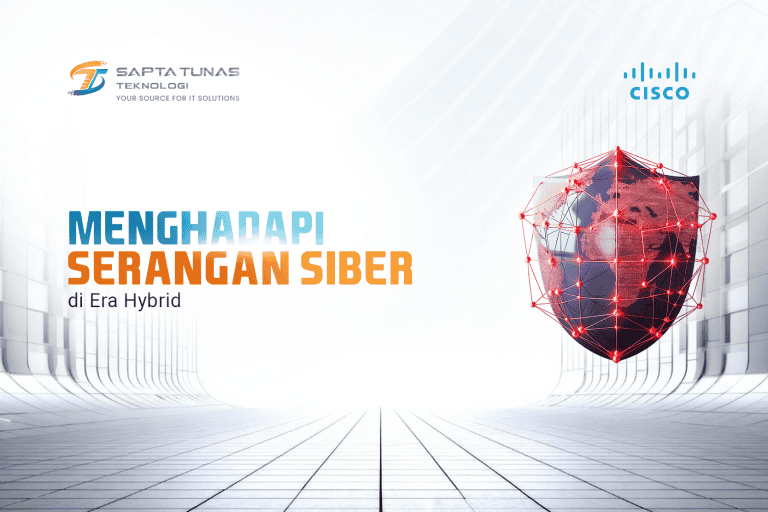 SAPTA TUNAS
TEKNOLOGI
YOUR SOURCE FOR IT SOLUTIONS

CISCO

MENGHADAPI
SERANGAN SIBER
di Era Hybrid